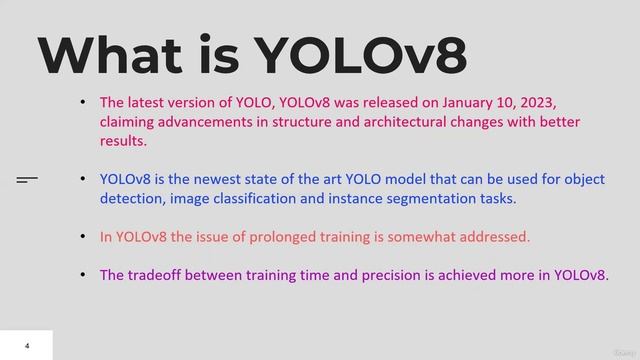 What is YOLOv8

• The latest version of YOLO, YOLOv8 was released on January 10, 2023, claiming advancements in structure and architectural changes with better results.

• YOLOv8 is the newest state of the art YOLO model that can be used for object detection, image classification and instance segmentation tasks.

• In YOLOv8 the issue of prolonged training is somewhat addressed.

• The tradeoff between training time and precision is achieved more in YOLOv8.

4